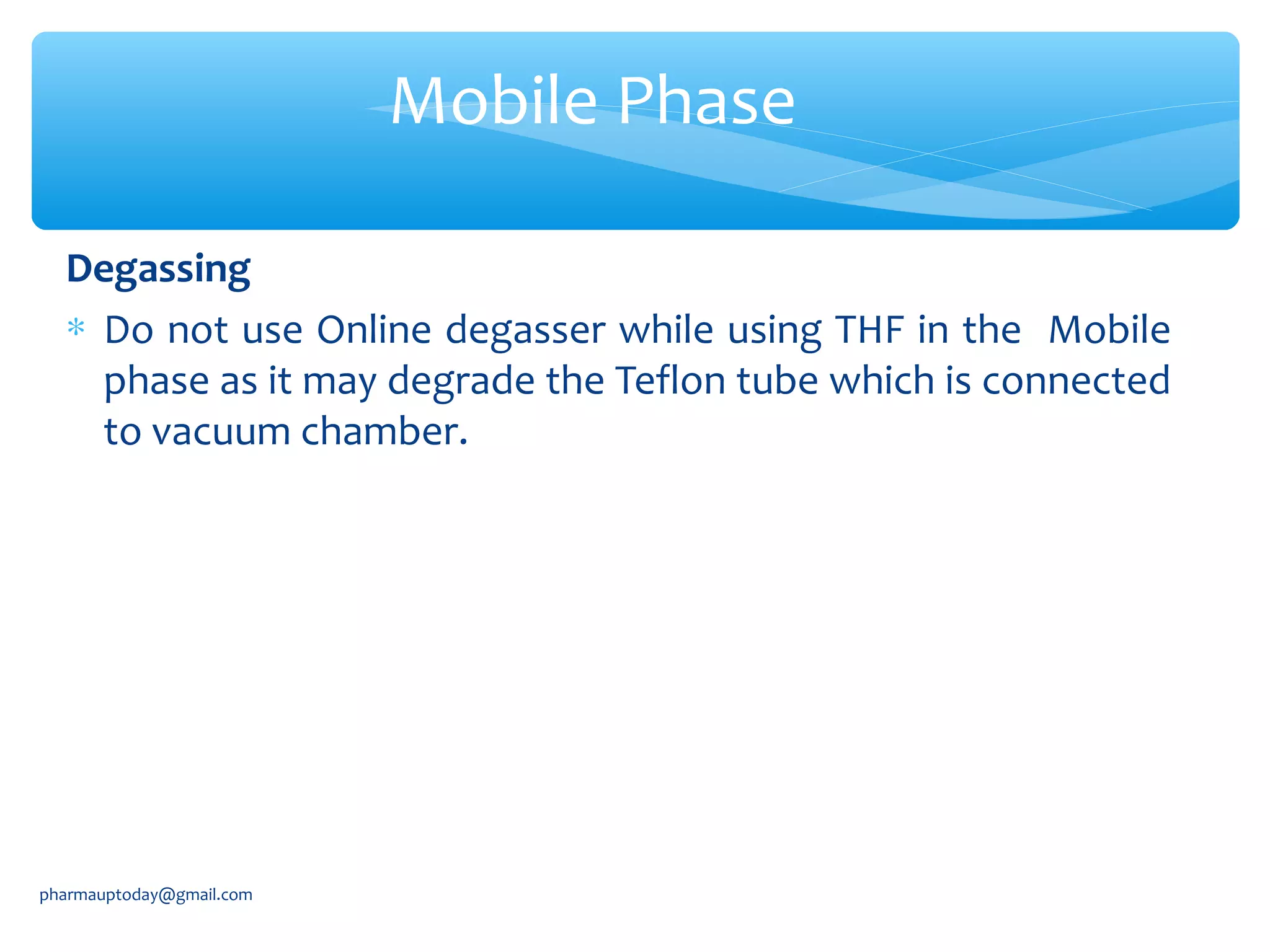 Mobile Phase

Degassing

* Do not use Online degasser while using THF in the Mobile phase as it may degrade the Teflon tube which is connected to vacuum chamber.

pharmauptoday@gmail.com